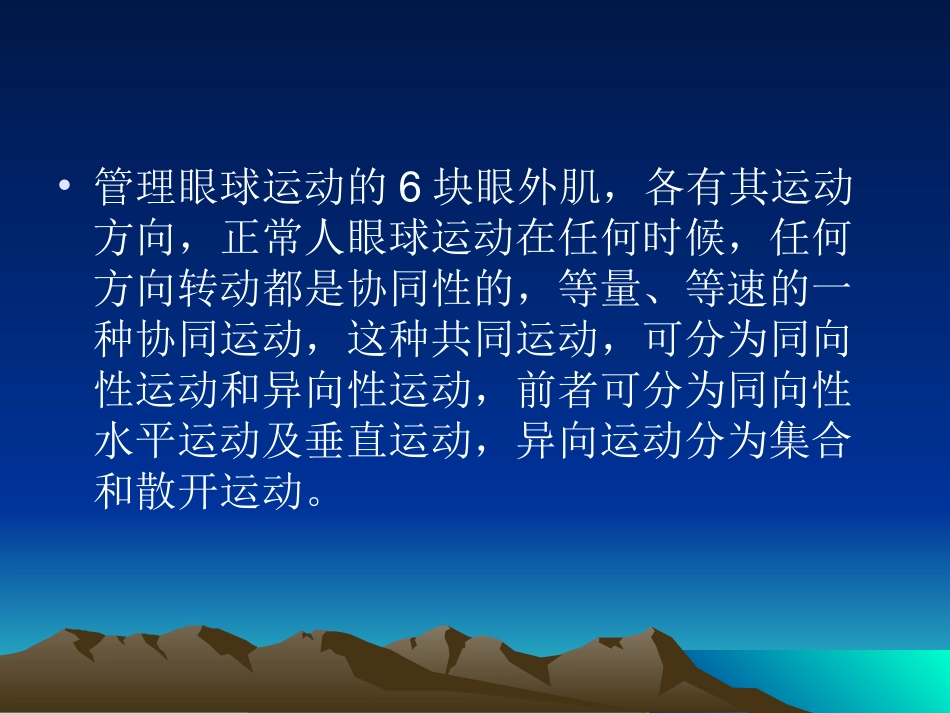 • 管理眼球运动的 6 块眼外肌，各有其运动方向，正常人眼球运动在任何时候，任何方向转动都是协同性的，等量、等速的一种协同运动，这种共同运动，可分为同向性运动和异向性运动，前者可分为同向性水平运动及垂直运动，异向运动分为集合和散开运动。